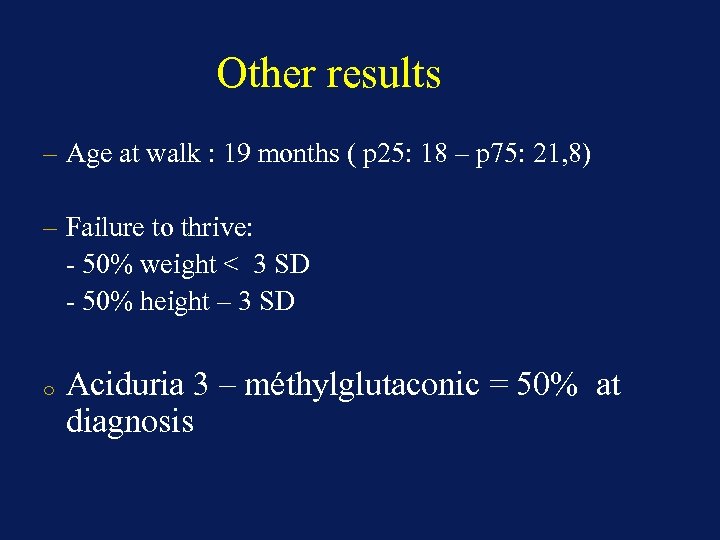 Other results

– Age at walk : 19 months ( p25: 18 – p75: 21,8)

– Failure to thrive:
- 50% weight < 3 SD
- 50% height – 3 SD

o Aciduria 3 – méthylglutaconic = 50% at diagnosis